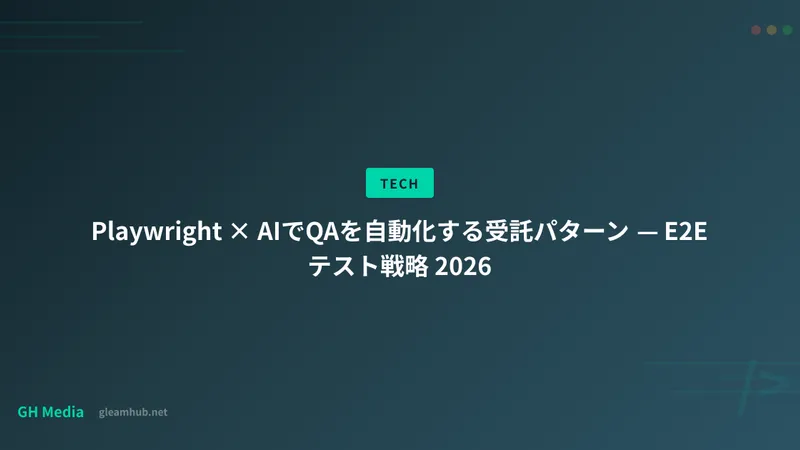 TECH

Playwright × AIでQAを自動化する受託パターン — E2Eテスト戦略 2026

GH Media gleamhub.net